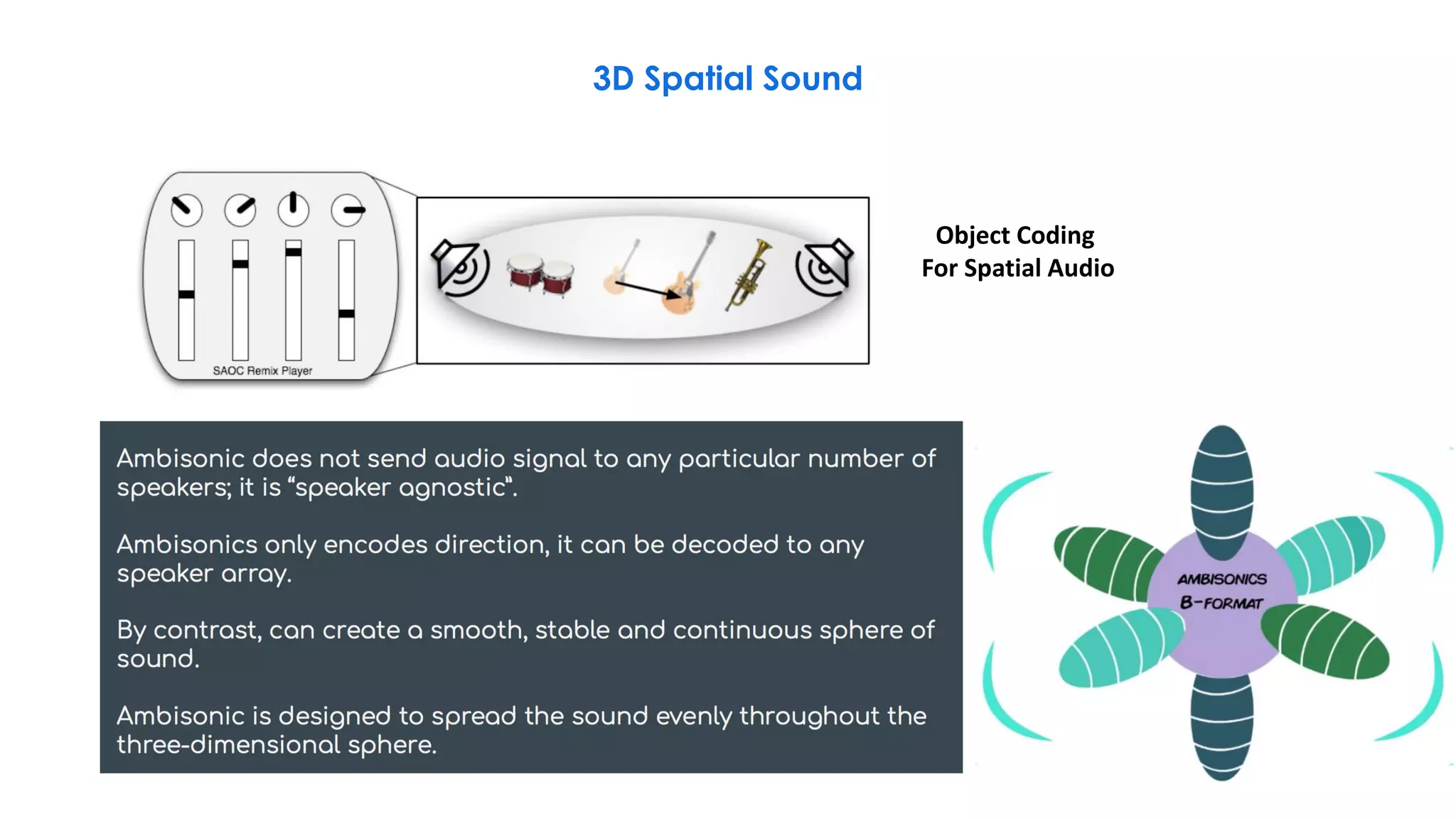 3D Spatial Sound

SAOC Remix Player

Object Coding
For Spatial Audio

Ambisonic does not send audio signal to any particular number of speakers; it is “speaker agnostic”.

Ambisonics only encodes direction, it can be decoded to any speaker array.

By contrast, can create a smooth, stable and continuous sphere of sound.

Ambisonic is designed to spread the sound evenly throughout the three-dimensional sphere.

AMBISONICS
B-FORMAT